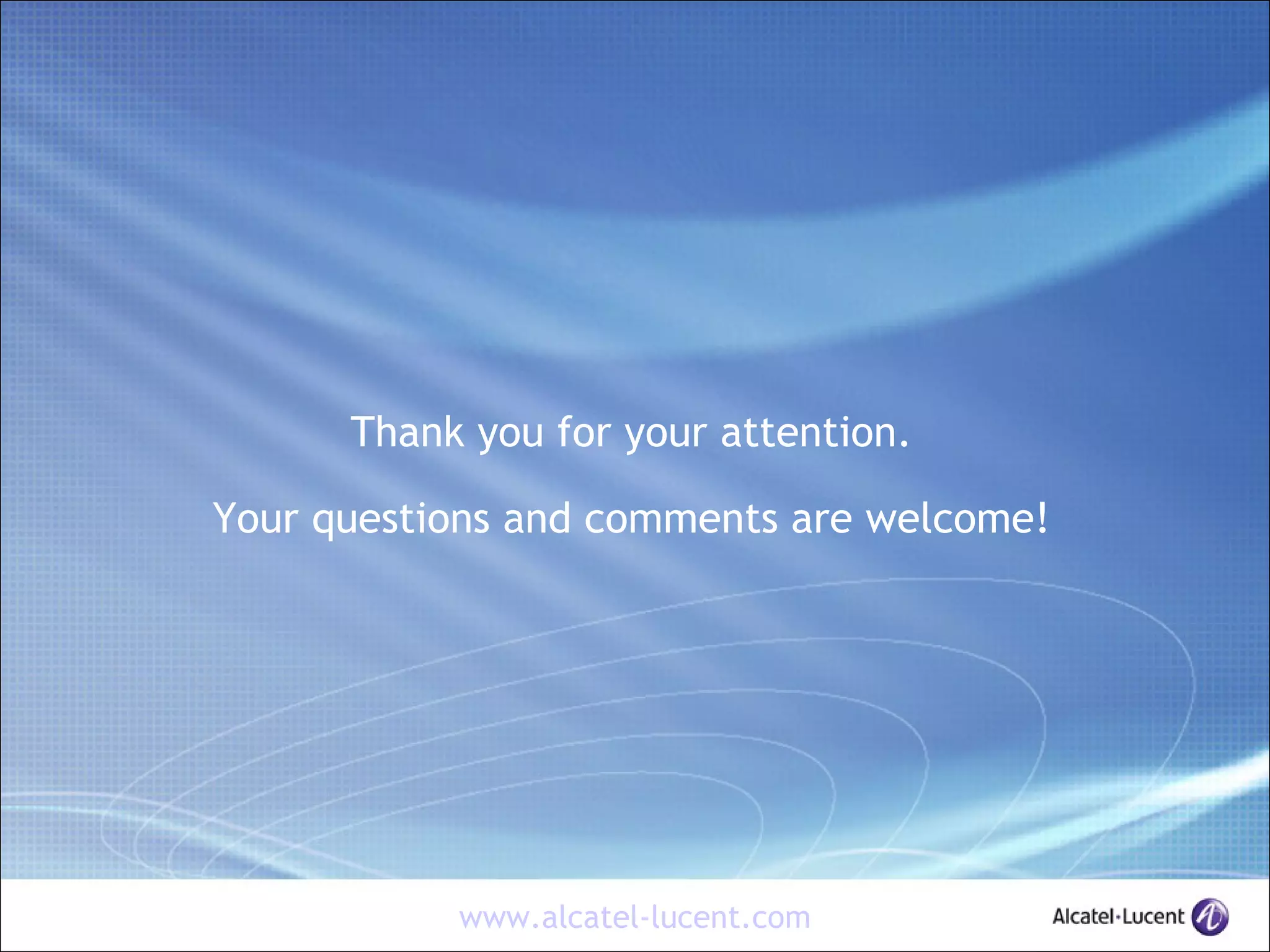 Thank you for your attention.

Your questions and comments are welcome!

www.alcatel-lucent.com

Alcatel·Lucent